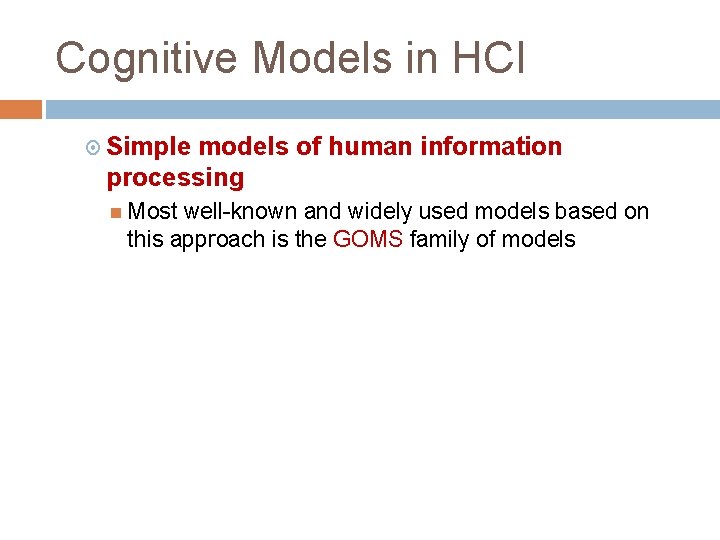 Cognitive Models in HCI

Simple models of human information processing

Most well-known and widely used models based on this approach is the GOMS family of models